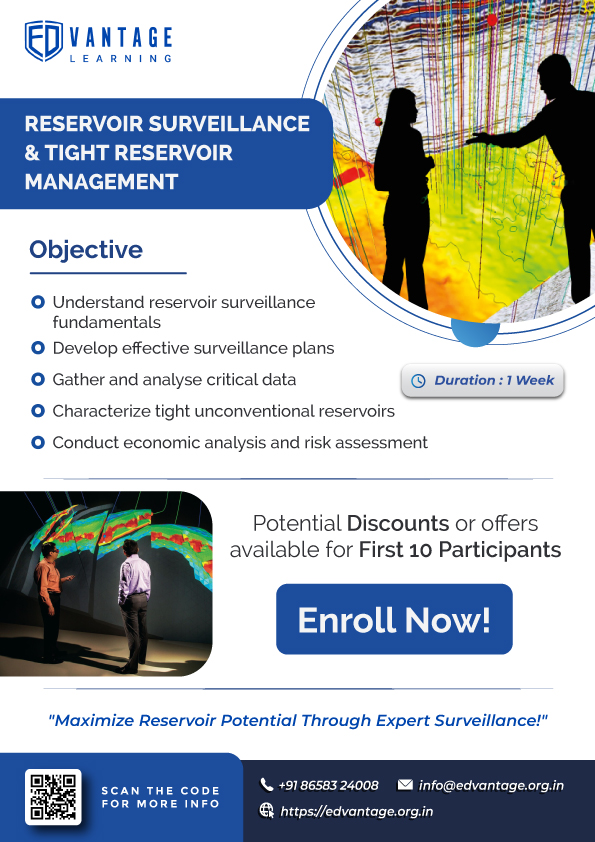 ED VANTAGE
LEARNING

RESERVOIR SURVEILLANCE & TIGHT RESERVOIR MANAGEMENT

Objective

Understand reservoir surveillance fundamentals
Develop effective surveillance plans
Gather and analyse critical data
Characterize tight unconventional reservoirs
Conduct economic analysis and risk assessment

Duration : 1 Week

Potential Discounts or offers available for First 10 Participants

Enroll Now!

"Maximize Reservoir Potential Through Expert Surveillance!"

SCAN THE CODE FOR MORE INFO

+91 86583 24008
info@edvantage.org.in
https://edvantage.org.in